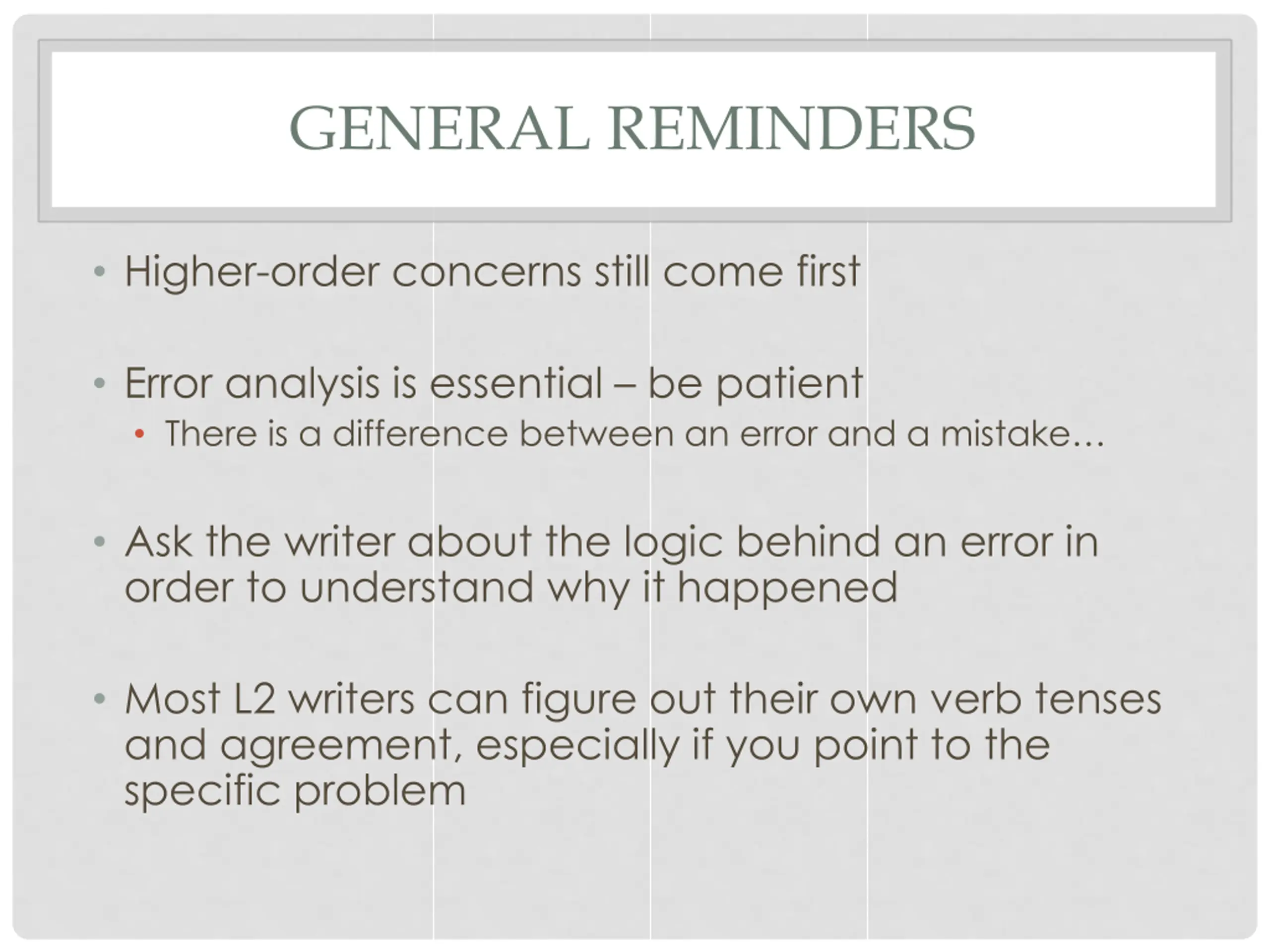 GENERAL REMINDERS

• Higher-order concerns still come first

• Error analysis is essential – be patient
  • There is a difference between an error and a mistake…

• Ask the writer about the logic behind an error in order to understand why it happened

• Most L2 writers can figure out their own verb tenses and agreement, especially if you point to the specific problem